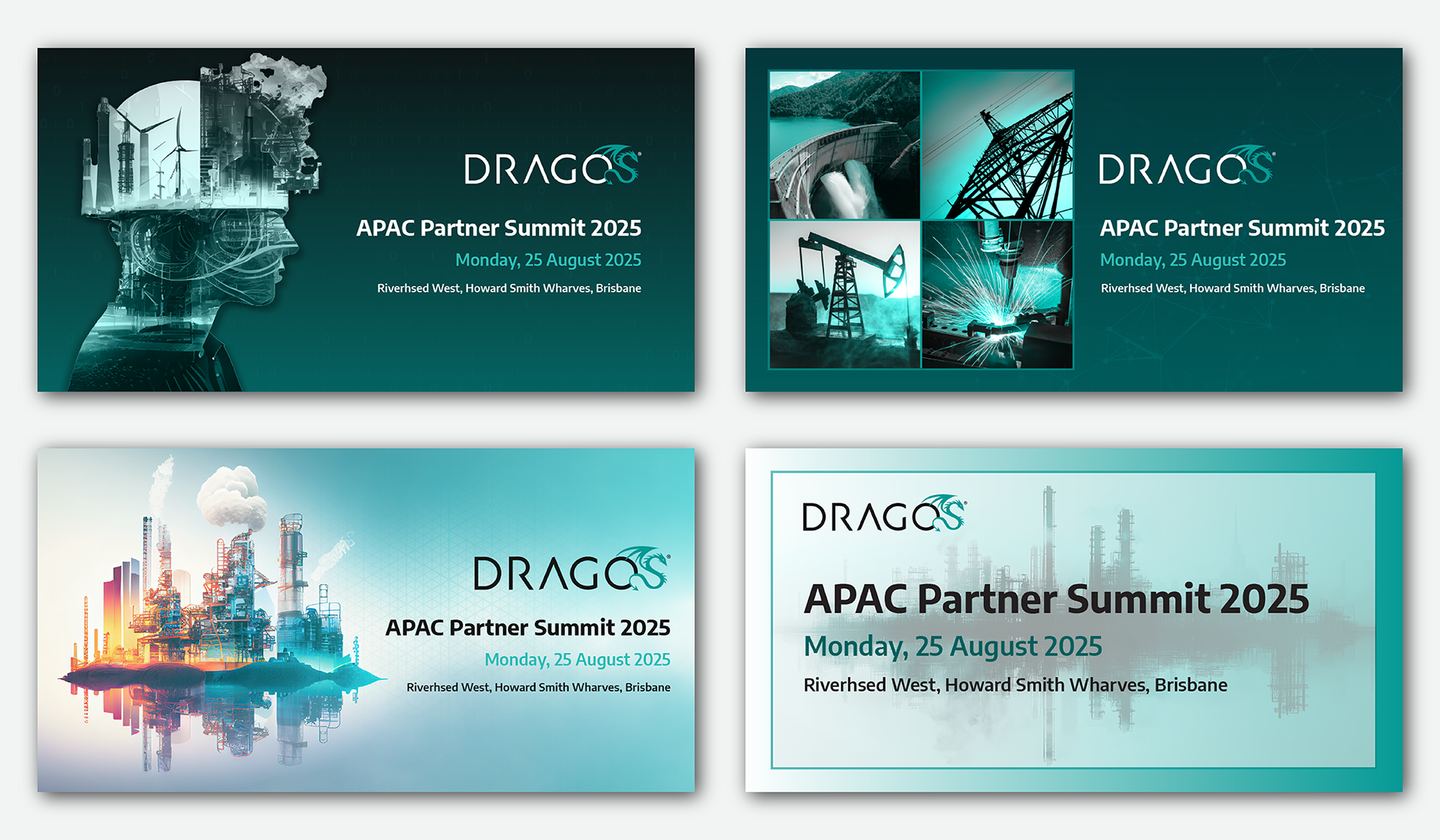 DRAGOS

APAC Partner Summit 2025

Monday, 25 August 2025

Riverhsed West, Howard Smith Wharves, Brisbane

DRAGOS

APAC Partner Summit 2025

Monday, 25 August 2025

Riverhsed West, Howard Smith Wharves, Brisbane

DRAGOS

APAC Partner Summit 2025

Monday, 25 August 2025

Riverhsed West, Howard Smith Wharves, Brisbane

DRAGOS

APAC Partner Summit 2025

Monday, 25 August 2025

Riverhsed West, Howard Smith Wharves, Brisbane